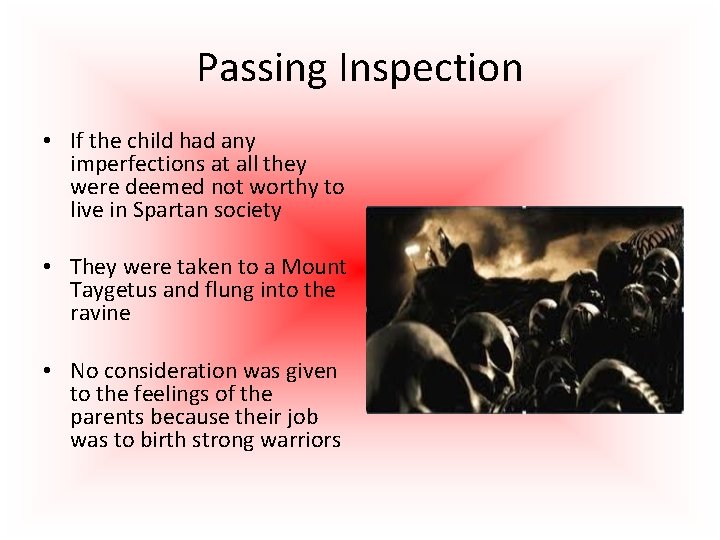 Passing Inspection

• If the child had any imperfections at all they were deemed not worthy to live in Spartan society

• They were taken to a Mount Taygetus and flung into the ravine

• No consideration was given to the feelings of the parents because their job was to birth strong warriors